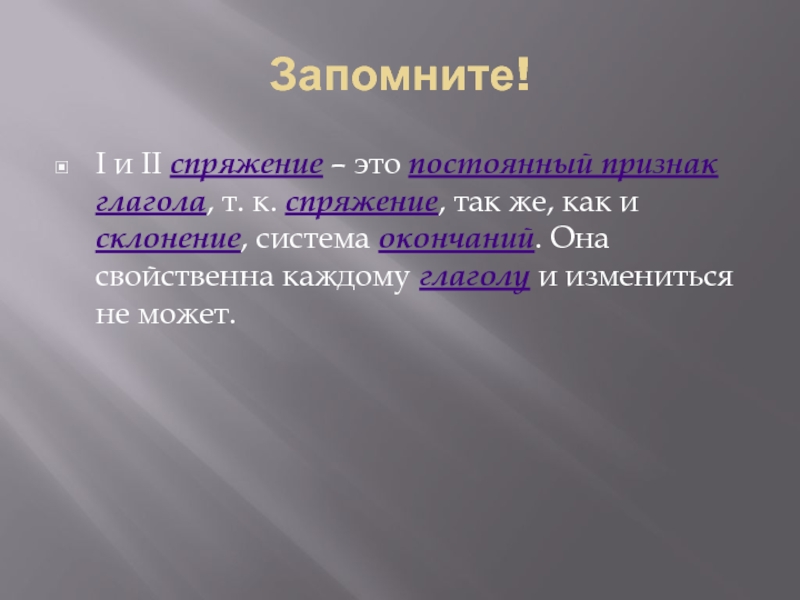 Запомните!

I и II спряжение – это постоянный признак глагола, т. к. спряжение, так же, как и склонение, система окончаний. Она свойственна каждому глаголу и измениться не может.